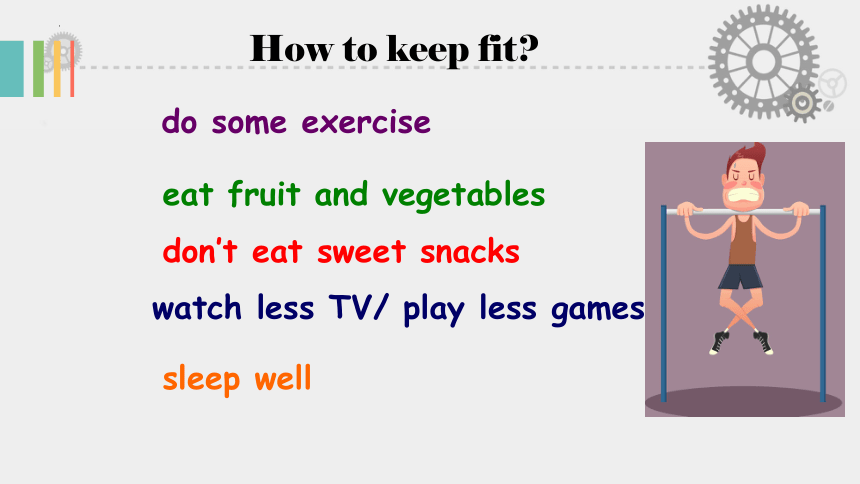 How to keep fit?

do some exercise

eat fruit and vegetables

don’t eat sweet snacks

watch less TV/ play less games

sleep well